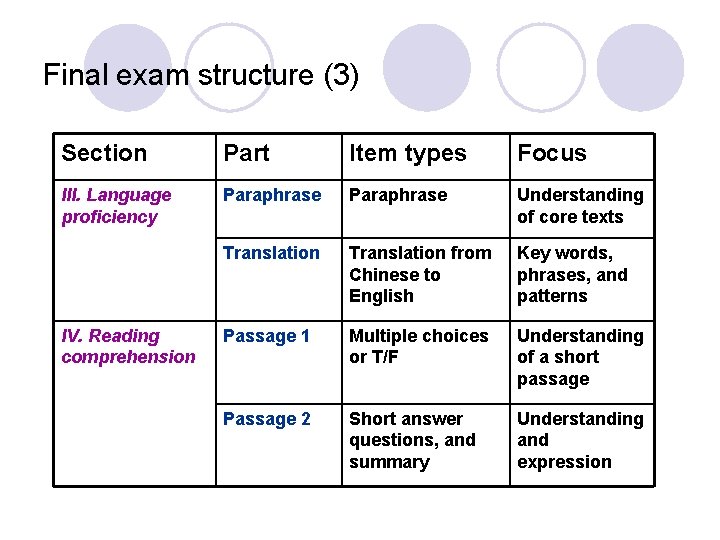 Final exam structure (3)

| Section | Part | Item types | Focus |
|---|---|---|---|
| III. Language proficiency | Paraphrase | Paraphrase | Understanding of core texts |
| | Translation | Translation from Chinese to English | Key words, phrases, and patterns |
| IV. Reading comprehension | Passage 1 | Multiple choices or T/F | Understanding of a short passage |
| | Passage 2 | Short answer questions, and summary | Understanding and expression |